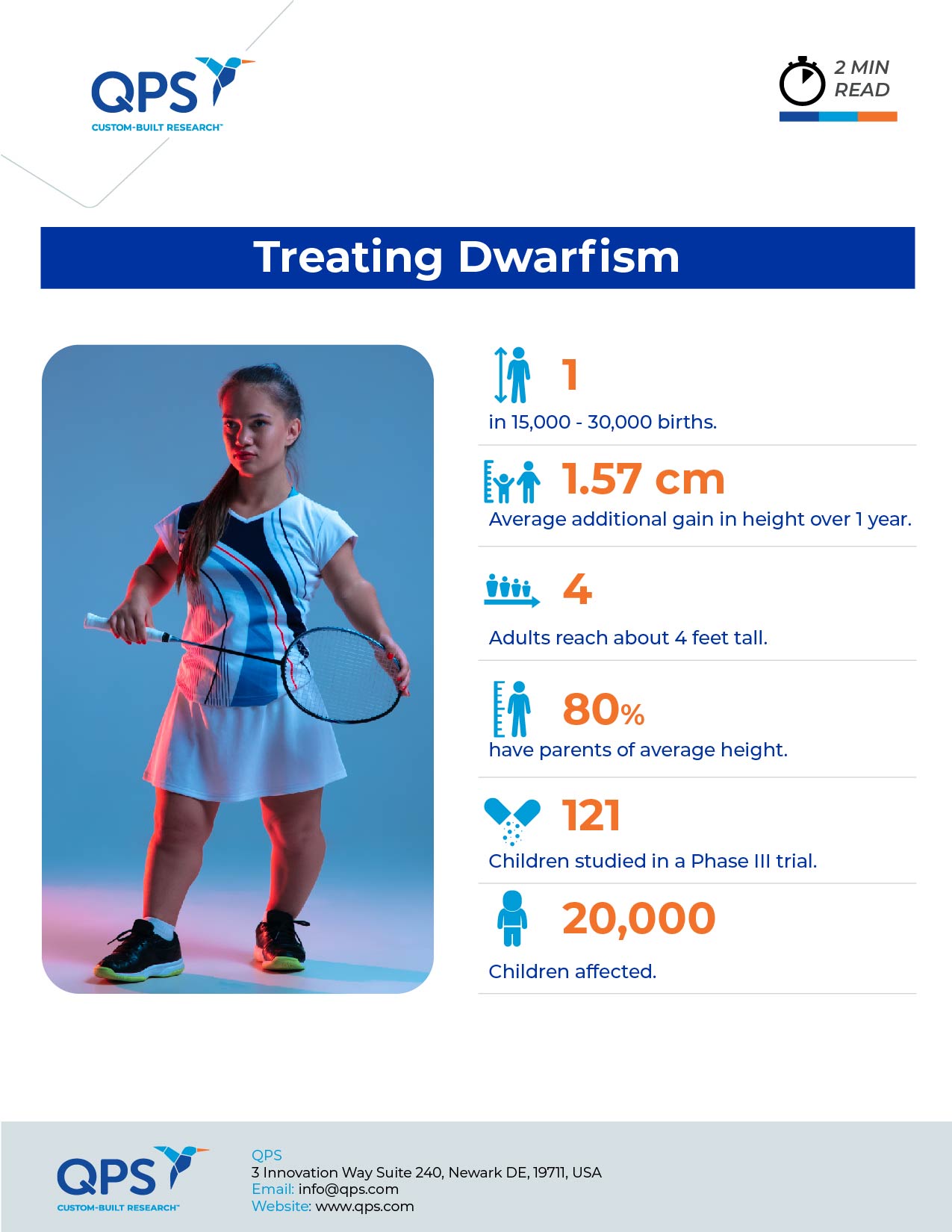 QPS
CUSTOM-BUILT RESEARCH™

2 MIN READ

Treating Dwarfism

1
in 15,000 - 30,000 births.

1.57 cm
Average additional gain in height over 1 year.

4
Adults reach about 4 feet tall.

80%
have parents of average height.

121
Children studied in a Phase III trial.

20,000
Children affected.

QPS
CUSTOM-BUILT RESEARCH™

QPS
3 Innovation Way Suite 240, Newark DE, 19711, USA
Email: info@qps.com
Website: www.qps.com